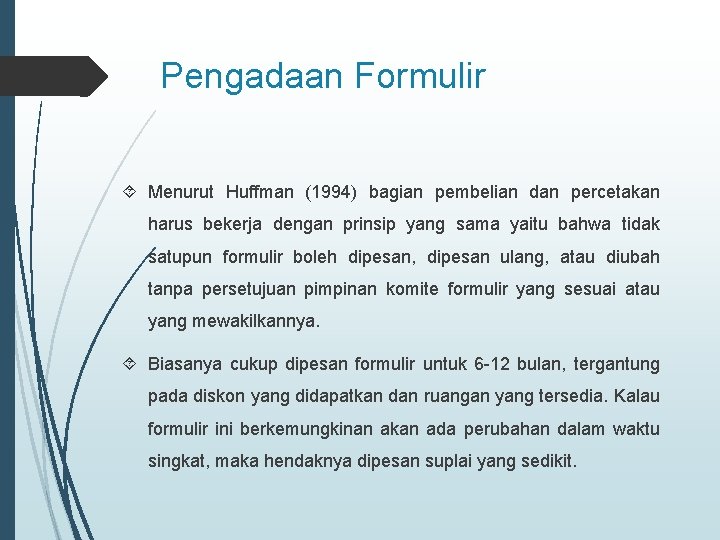 Pengadaan Formulir

Menurut Huffman (1994) bagian pembelian dan percetakan harus bekerja dengan prinsip yang sama yaitu bahwa tidak satupun formulir boleh dipesan, dipesan ulang, atau diubah tanpa persetujuan pimpinan komite formulir yang sesuai atau yang mewakilkannya.

Biasanya cukup dipesan formulir untuk 6-12 bulan, tergantung pada diskon yang didapatkan dan ruangan yang tersedia. Kalau formulir ini berkemungkinan akan ada perubahan dalam waktu singkat, maka hendaknya dipesan suplai yang sedikit.